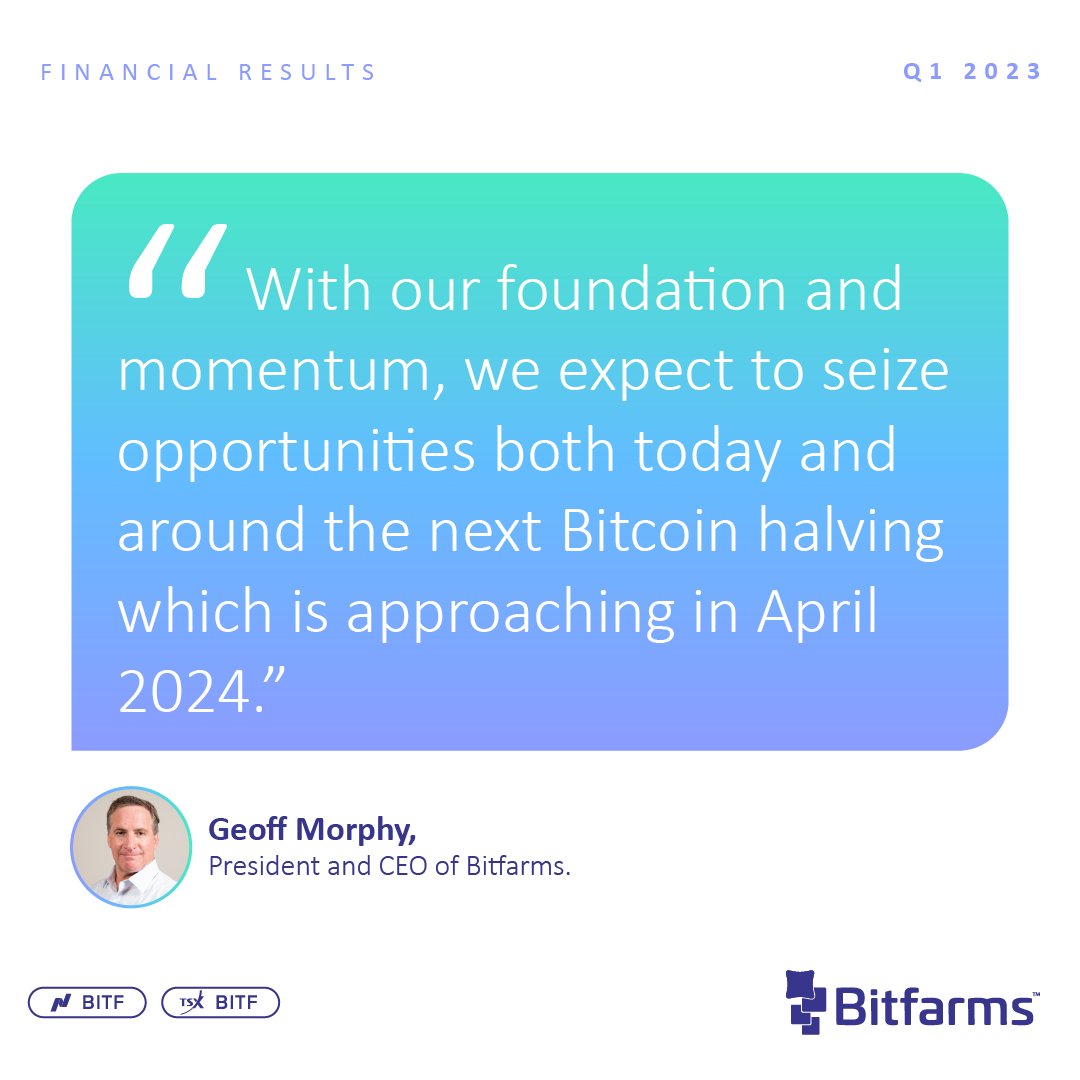 FINANCIAL RESULTS

Q1 2023

“With our foundation and momentum, we expect to seize opportunities both today and around the next Bitcoin halving which is approaching in April 2024.”

Geoff Morphy,
President and CEO of Bitfarms.

BITF
TSX BITF

Bitfarms™